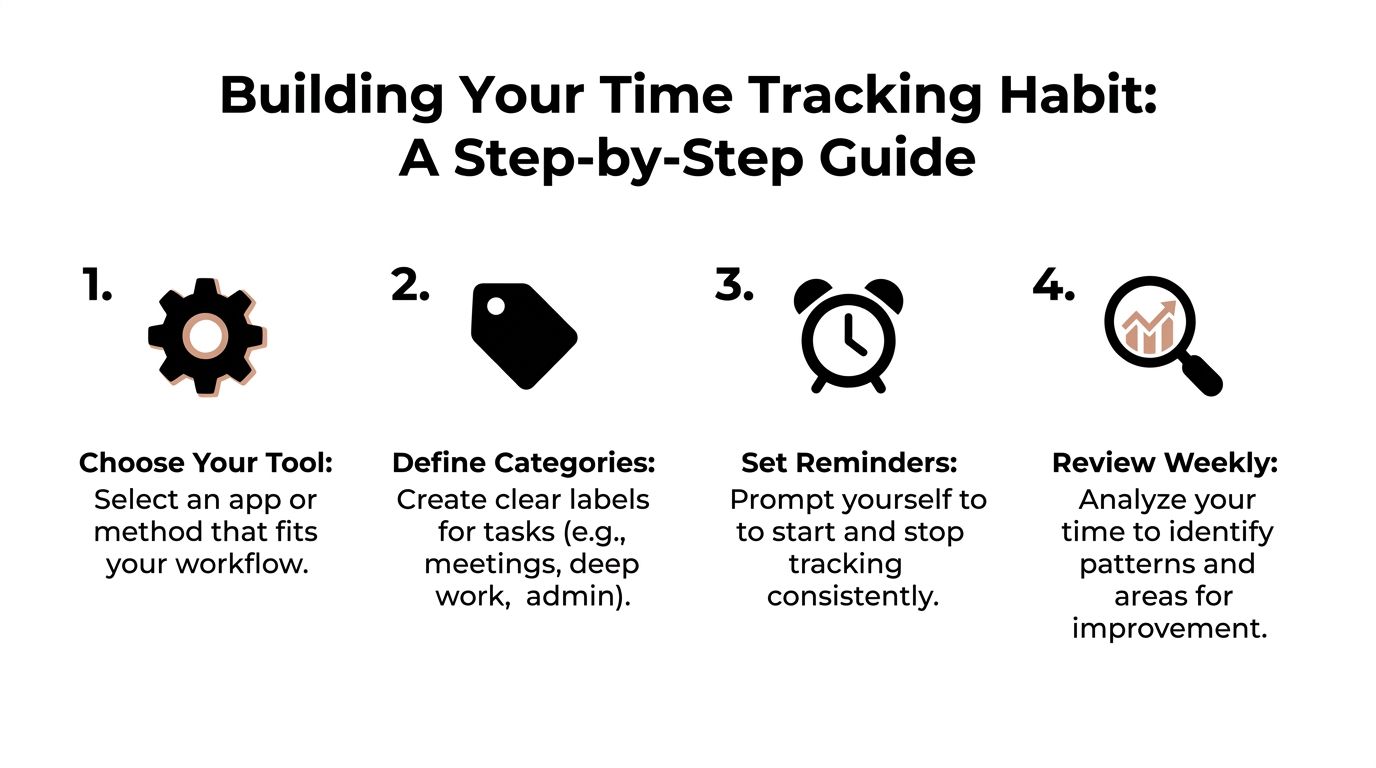 Building Your Time Tracking Habit:
A Step-by-Step Guide

1.

Choose Your Tool:
Select an app or method that fits your workflow.

2.

Define Categories:
Create clear labels for tasks (e.g., meetings, deep work, admin).

3.

Set Reminders:
Prompt yourself to to start and stop tracking consistently.

4.

Review Weekly:
Analyze your time to identify patterns and areas for improvement.